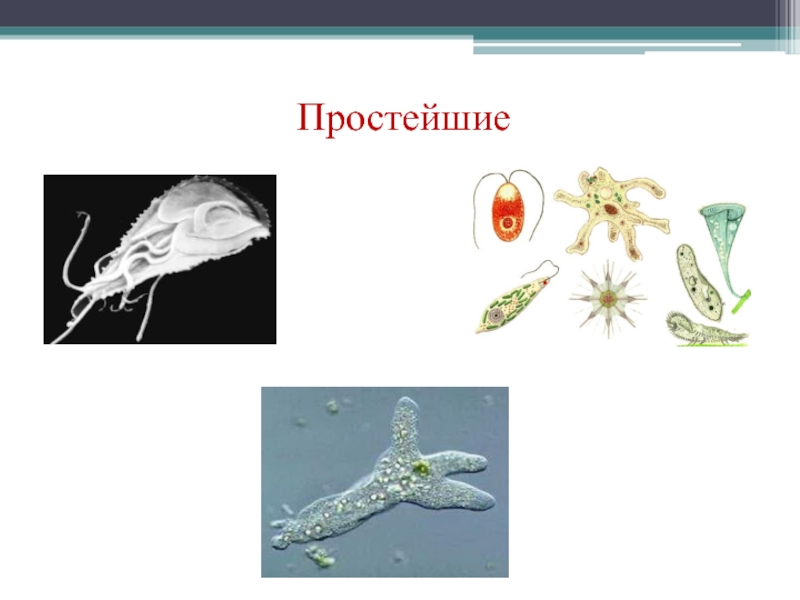 Простейшие